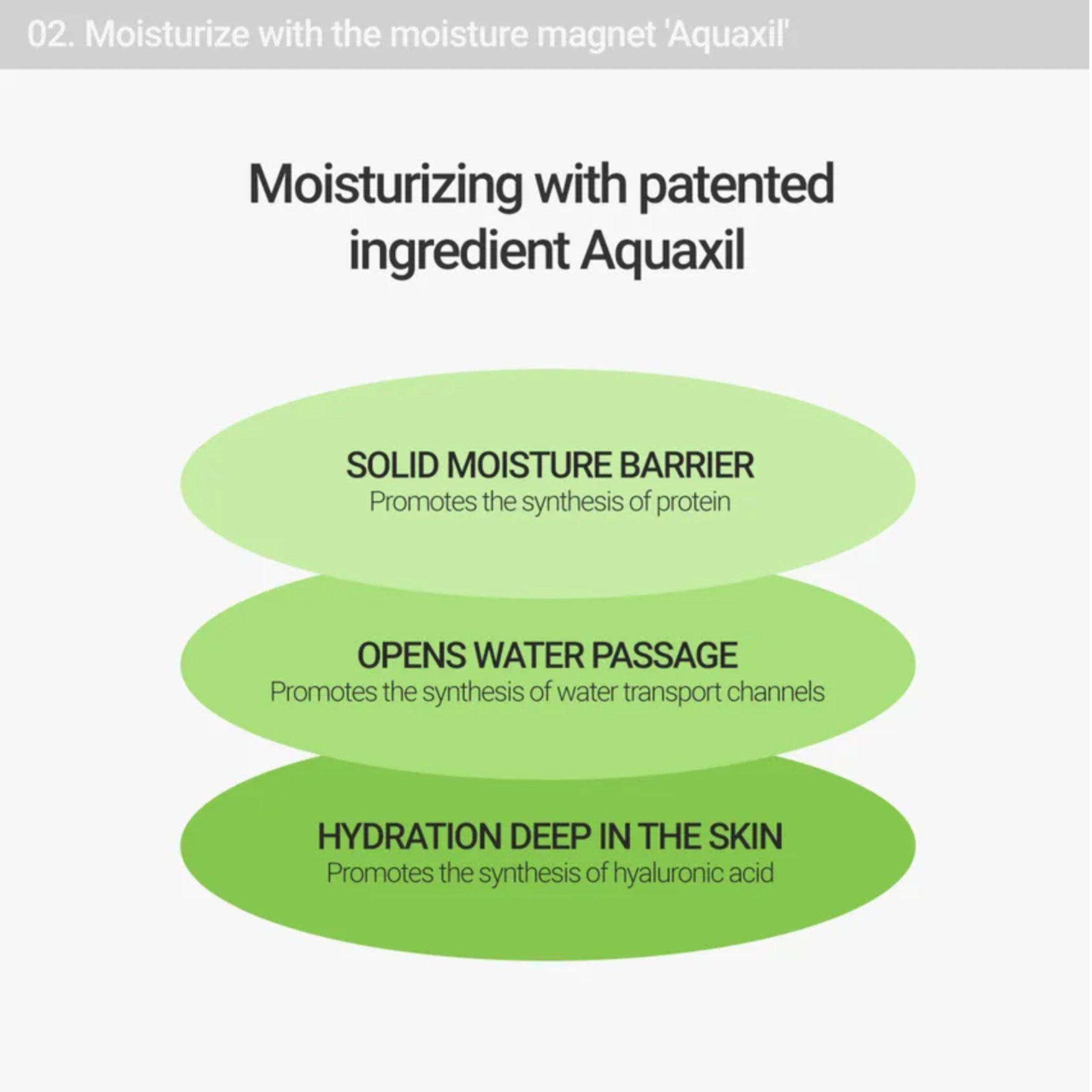 02. Moisturize with the moisture magnet 'Aquaxil'

Moisturizing with patented ingredient Aquaxil

SOLID MOISTURE BARRIER
Promotes the synthesis of protein

OPENS WATER PASSAGE
Promotes the synthesis of water transport channels

HYDRATION DEEP IN THE SKIN
Promotes the synthesis of hyaluronic acid